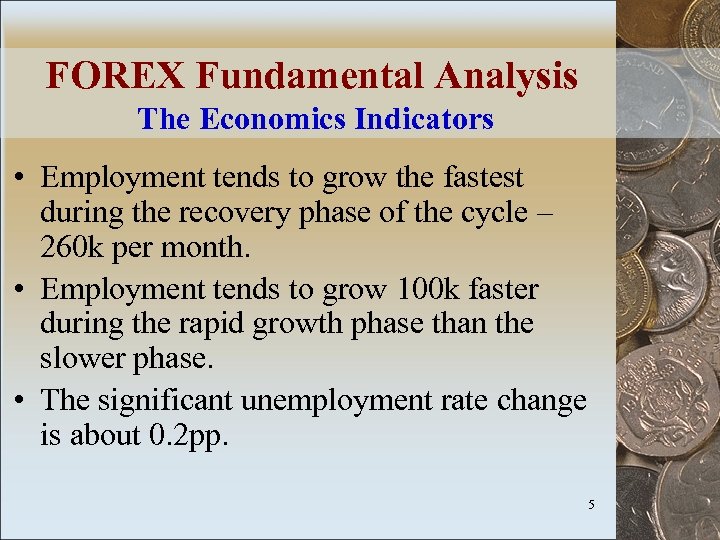 FOREX Fundamental Analysis
The Economics Indicators

• Employment tends to grow the fastest during the recovery phase of the cycle – 260k per month.
• Employment tends to grow 100k faster during the rapid growth phase than the slower phase.
• The significant unemployment rate change is about 0.2pp.

5